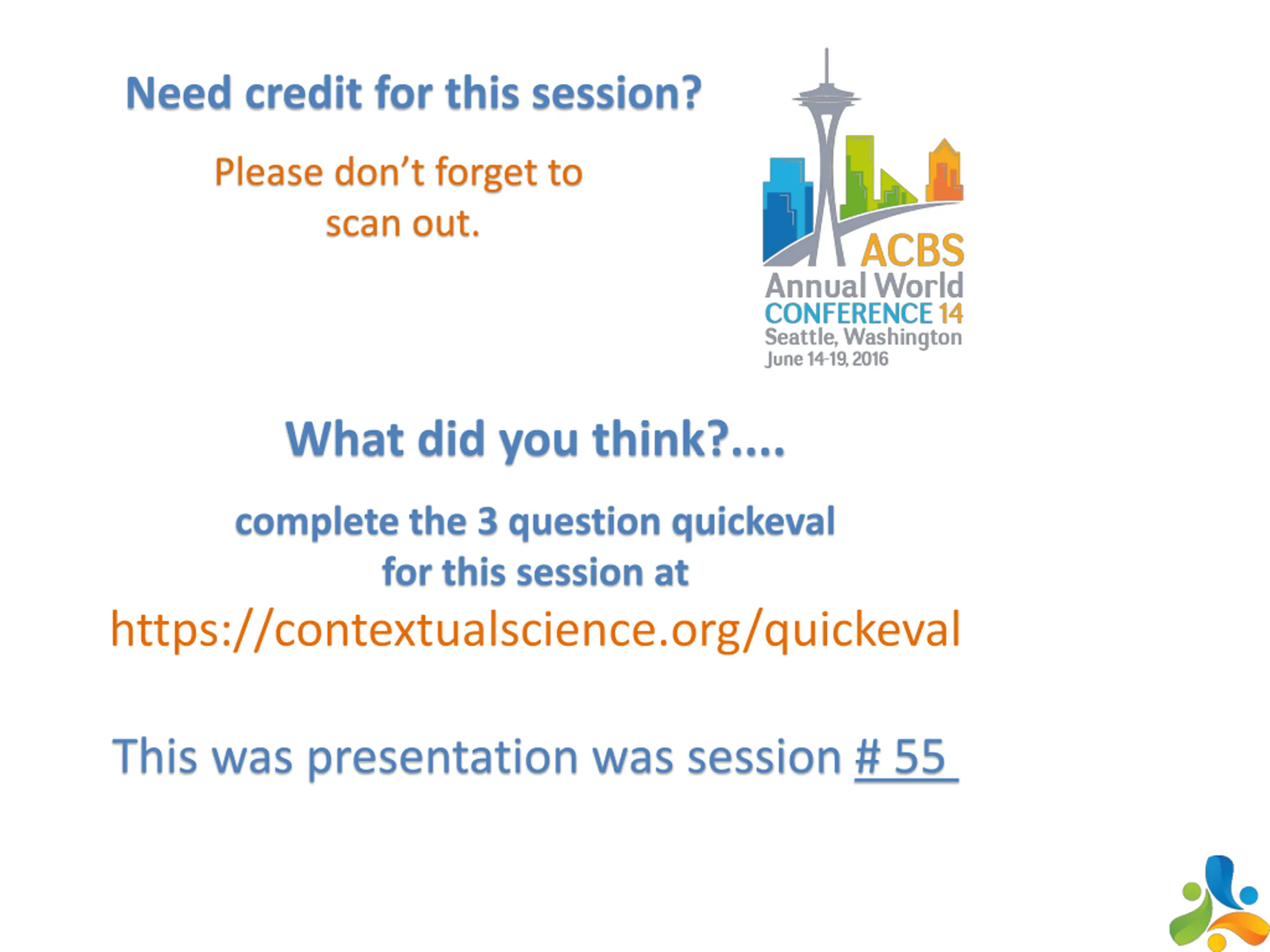 Need credit for this session?

Please don't forget to scan out.

ACBS
Annual World
CONFERENCE 14
Seattle, Washington
June 14-19, 2016

What did you think?....

complete the 3 question quickeval for this session at

https://contextualscience.org/quickeval

This was presentation was session # 55